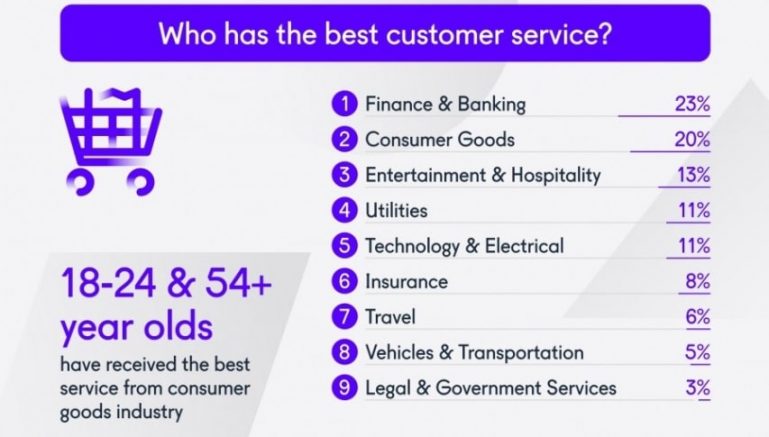 Who has the best customer service?

18-24 & 54+ year olds

have received the best service from consumer goods industry

1 Finance & Banking 23%
2 Consumer Goods 20%
3 Entertainment & Hospitality 13%
4 Utilities 11%
5 Technology & Electrical 11%
6 Insurance 8%
7 Travel 6%
8 Vehicles & Transportation 5%
9 Legal & Government Services 3%